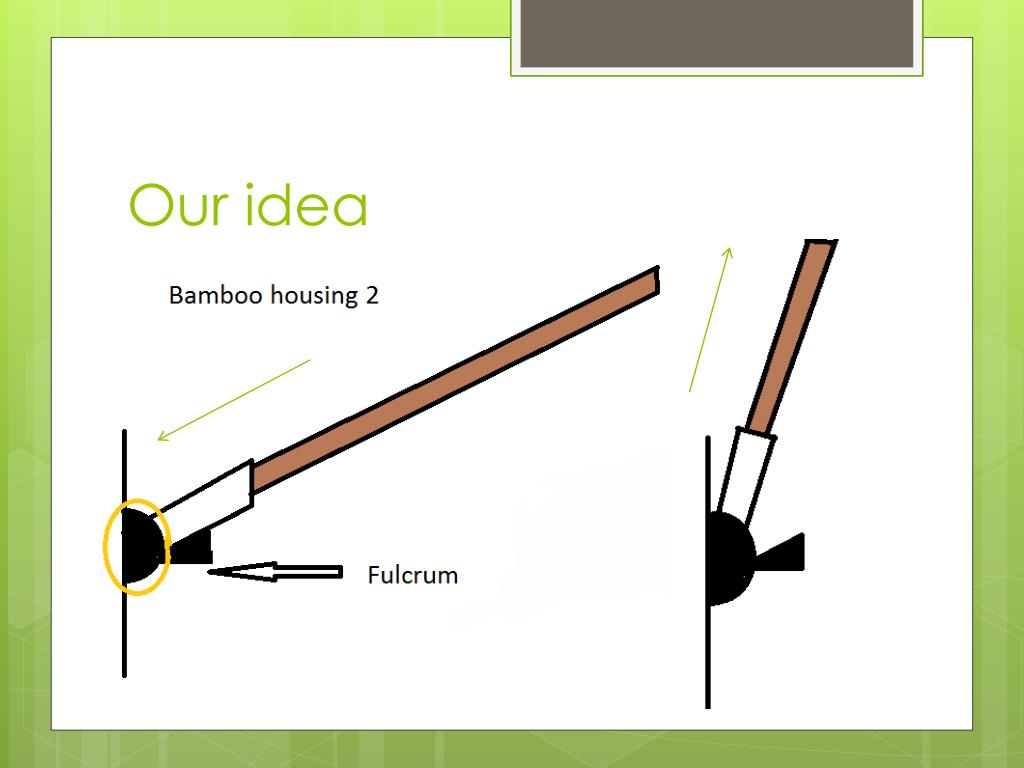 Our idea

Bamboo housing 2

Fulcrum